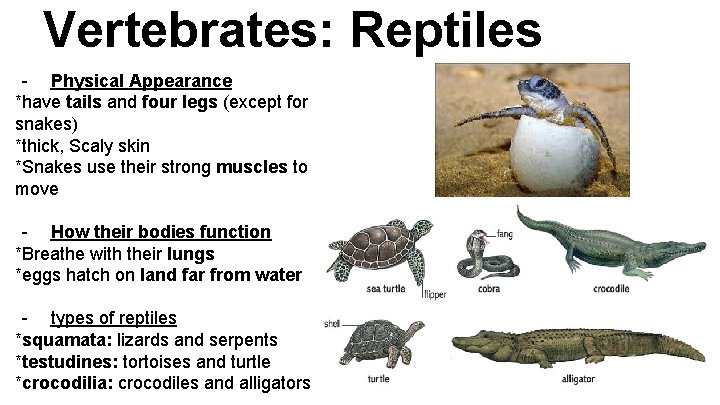 Vertebrates: Reptiles

- Physical Appearance
*have tails and four legs (except for snakes)
*thick, Scaly skin
*Snakes use their strong muscles to move

- How their bodies function
*Breathe with their lungs
*eggs hatch on land far from water

- types of reptiles
*squamata: lizards and serpents
*testudines: tortoises and turtle
*crocodilia: crocodiles and alligators

sea turtle
flipper
fang
cobra
crocodile
shell
turtle
alligator